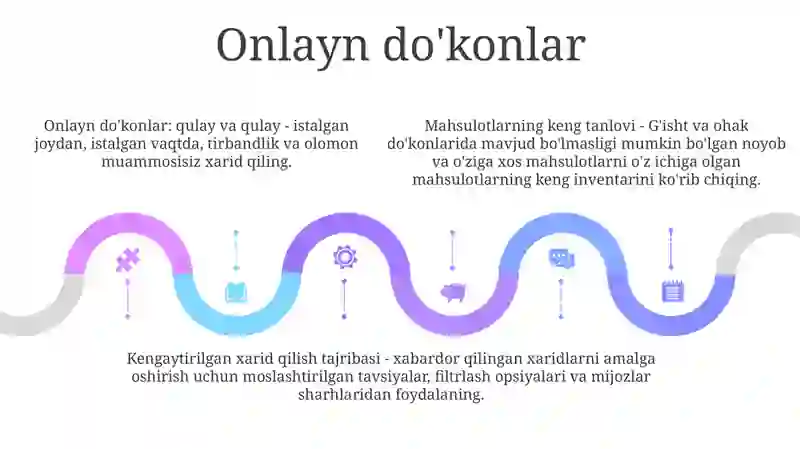 Onlayn do'konlar

Onlayn do'konlar: qulay va qulay - istalgan joydan, istalgan vaqtda, tirbandlik va olomon muammosisiz xarid qiling.

Mahsulotlarning keng tanlovi - G'isht va ohak do'konlarida mavjud bo'lmasligi mumkin bo'lgan noyob va o'ziga xos mahsulotlarni o'z ichiga olgan mahsulotlarning keng inventarini ko'rib chiqing.

Kengaytirilgan xarid qilish tajribasi - xabardor qilingan xaridlarni amalga oshirish uchun moslashtirilgan tavsiyalar, filtrlash opsiyalari va mijozlar sharhlaridan foydalaning.